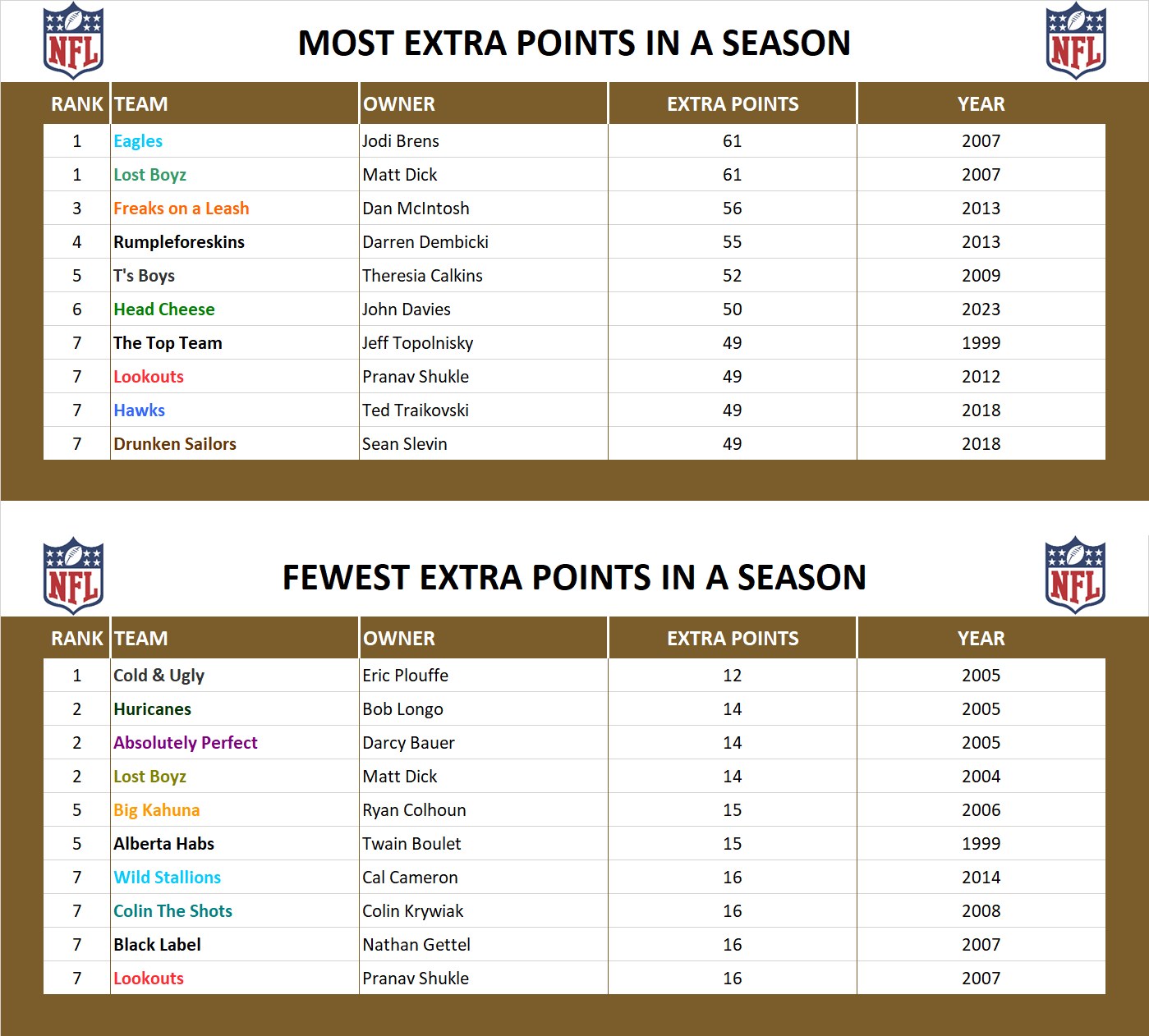 NFL

MOST EXTRA POINTS IN A SEASON

NFL

| RANK | TEAM | OWNER | EXTRA POINTS | YEAR |
|---|---|---|---|---|
| 1 | Eagles | Jodi Brens | 61 | 2007 |
| 1 | Lost Boyz | Matt Dick | 61 | 2007 |
| 3 | Freaks on a Leash | Dan McIntosh | 56 | 2013 |
| 4 | Rumpleforeskins | Darren Dembicki | 55 | 2013 |
| 5 | T's Boys | Theresia Calkins | 52 | 2009 |
| 6 | Head Cheese | John Davies | 50 | 2023 |
| 7 | The Top Team | Jeff Topolnisky | 49 | 1999 |
| 7 | Lookouts | Pranav Shukle | 49 | 2012 |
| 7 | Hawks | Ted Traikovski | 49 | 2018 |
| 7 | Drunken Sailors | Sean Slevin | 49 | 2018 |

NFL

FEWEST EXTRA POINTS IN A SEASON

NFL

| RANK | TEAM | OWNER | EXTRA POINTS | YEAR |
|---|---|---|---|---|
| 1 | Cold & Ugly | Eric Plouffe | 12 | 2005 |
| 2 | Huricanes | Bob Longo | 14 | 2005 |
| 2 | Absolutely Perfect | Darcy Bauer | 14 | 2005 |
| 2 | Lost Boyz | Matt Dick | 14 | 2004 |
| 5 | Big Kahuna | Ryan Colhoun | 15 | 2006 |
| 5 | Alberta Habs | Twain Boulet | 15 | 1999 |
| 7 | Wild Stallions | Cal Cameron | 16 | 2014 |
| 7 | Colin The Shots | Colin Krywiak | 16 | 2008 |
| 7 | Black Label | Nathan Gettel | 16 | 2007 |
| 7 | Lookouts | Pranav Shukle | 16 | 2007 |